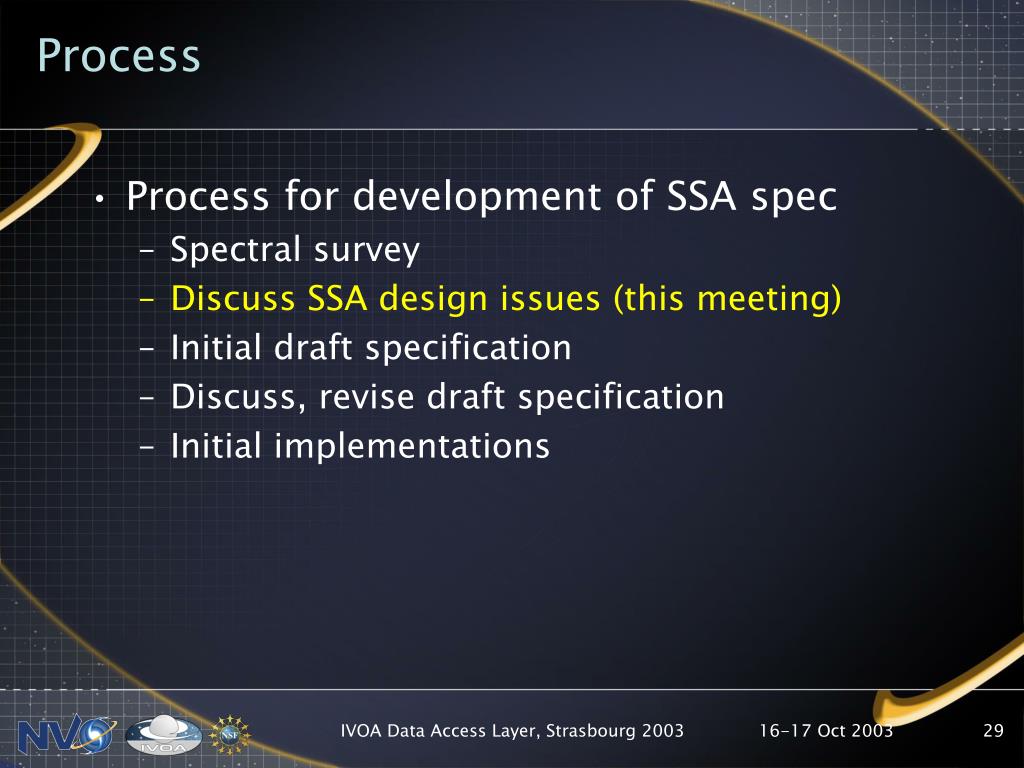 Process

• Process for development of SSA spec
– Spectral survey
– Discuss SSA design issues (this meeting)
– Initial draft specification
– Discuss, revise draft specification
– Initial implementations

NVO IVOA NSF

IVOA Data Access Layer, Strasbourg 2003

16-17 Oct 2003

29